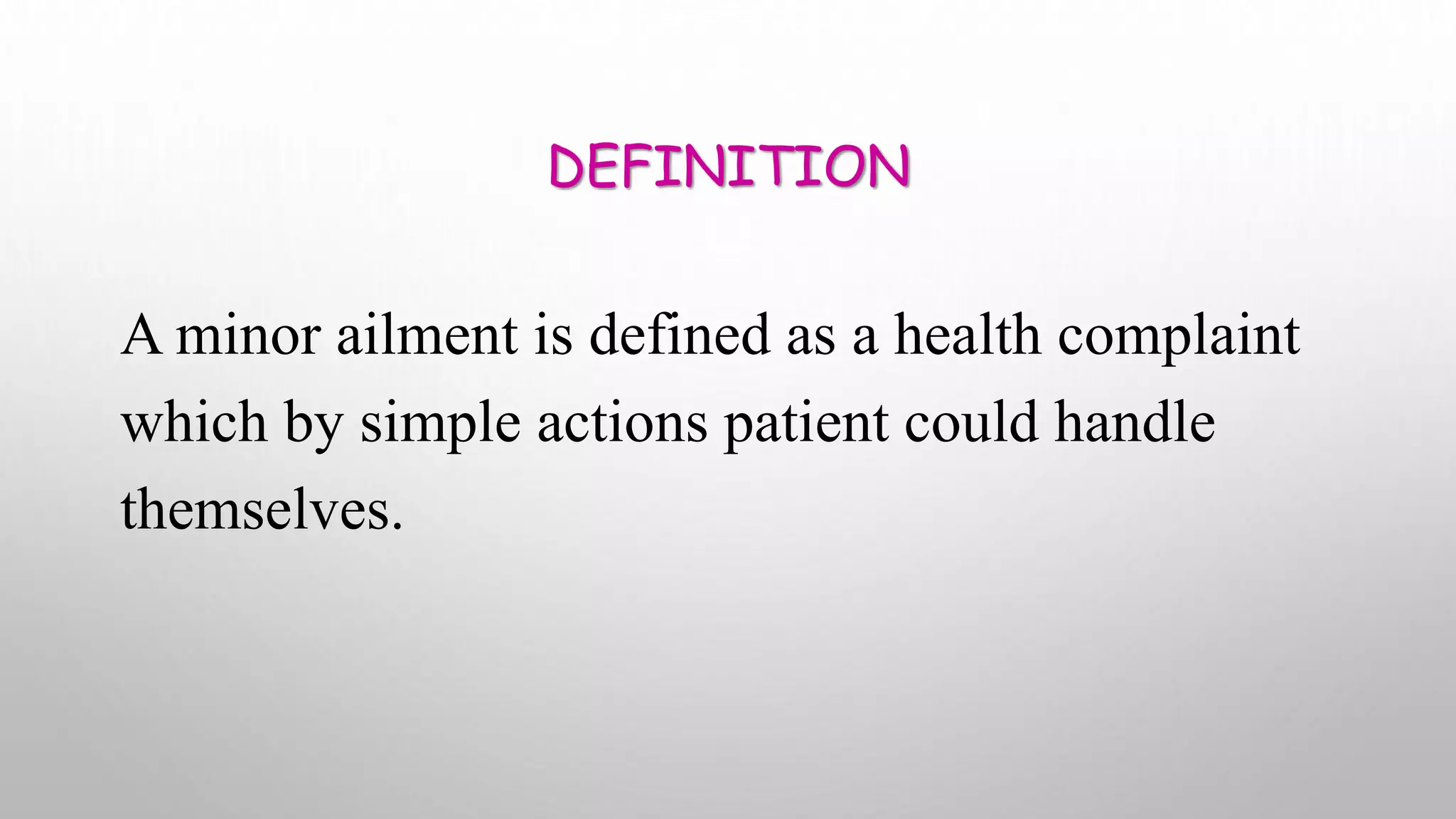 DEFINITION

A minor ailment is defined as a health complaint which by simple actions patient could handle themselves.